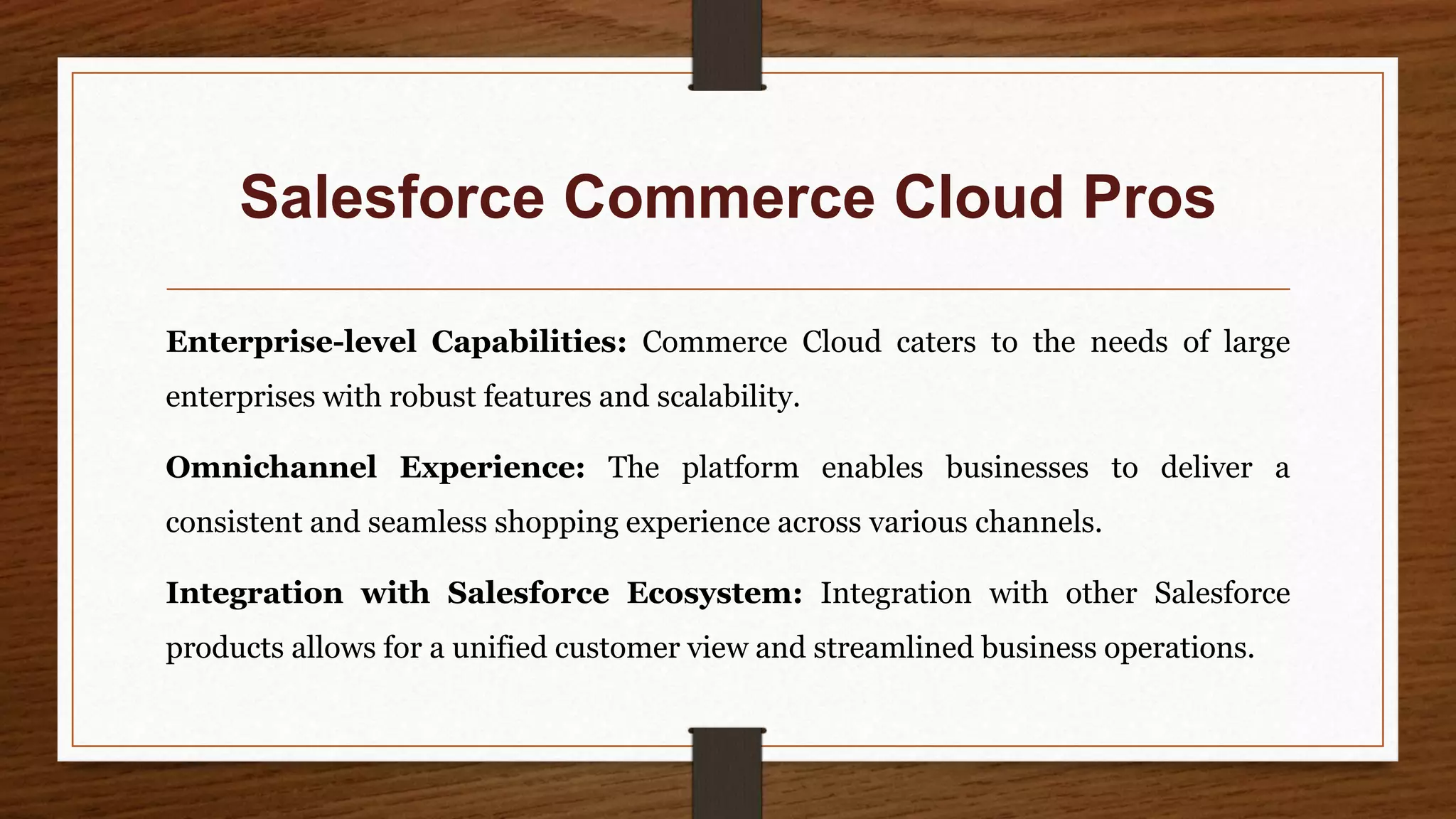 Salesforce Commerce Cloud Pros

Enterprise-level Capabilities: Commerce Cloud caters to the needs of large enterprises with robust features and scalability.

Omnichannel Experience: The platform enables businesses to deliver a consistent and seamless shopping experience across various channels.

Integration with Salesforce Ecosystem: Integration with other Salesforce products allows for a unified customer view and streamlined business operations.